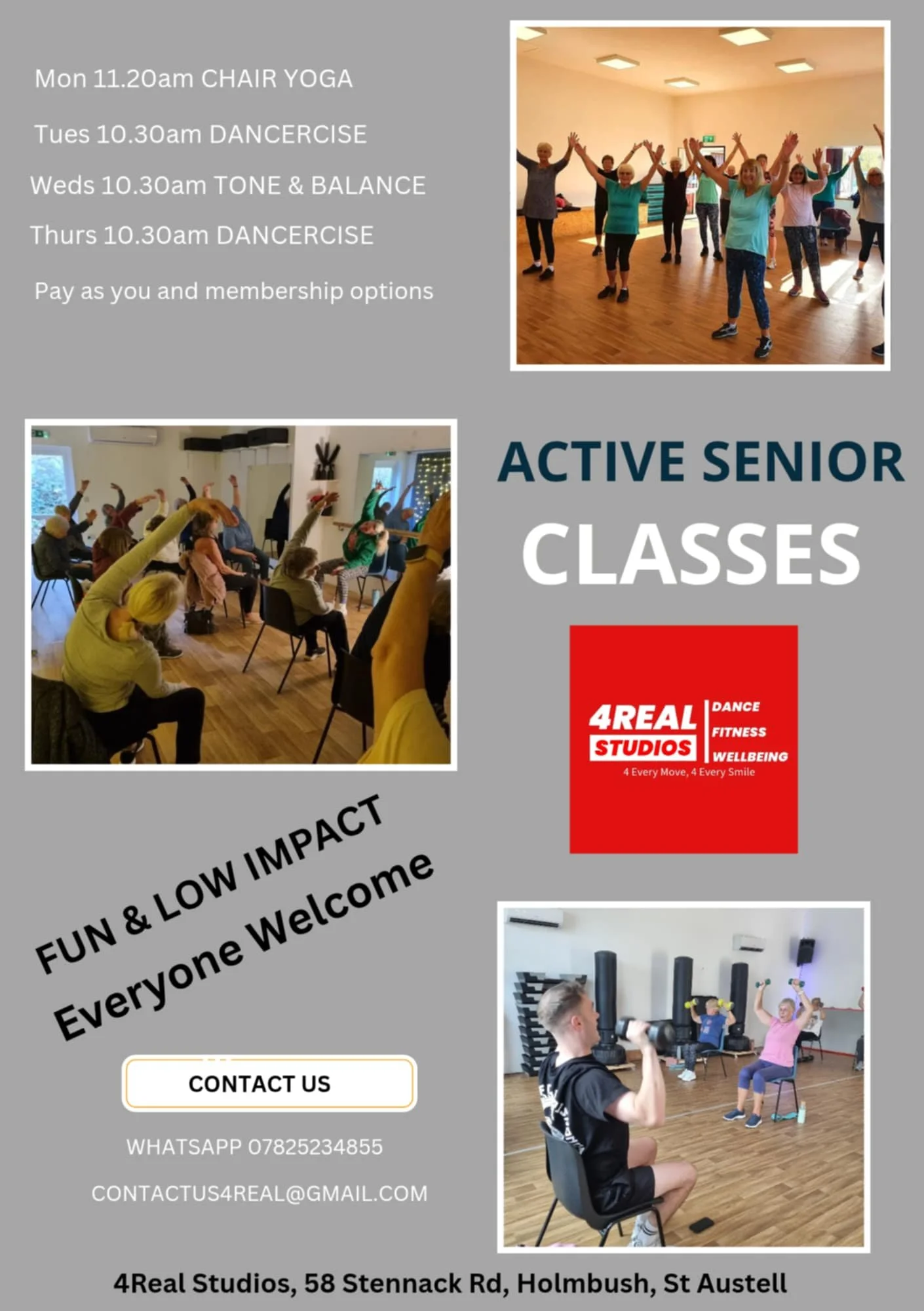 Mon 11.20am CHAIR YOGA

Tues 10.30am DANCERCISE

Weds 10.30am TONE & BALANCE

Thurs 10.30am DANCERCISE

Pay as you and membership options

ACTIVE SENIOR CLASSES

4REAL STUDIOS
DANCE
FITNESS
WELLBEING
4 Every Move, 4 Every Smile

FUN & LOW IMPACT
Everyone Welcome

CONTACT US

WHATSAPP 07825234855

CONTACTUS4REAL@GMAIL.COM

4Real Studios, 58 Stennack Rd, Holmbush, St Austell